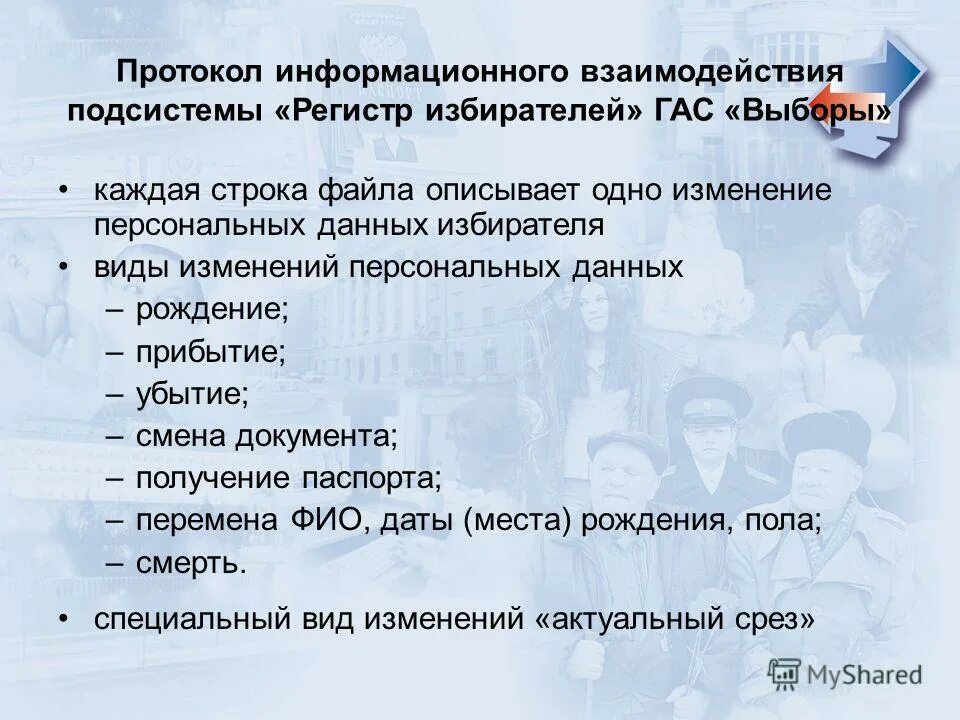 Протокол информационного взаимодействия подсистемы «Регистр избирателей» ГАС «Выборы»

• каждая строка файла описывает одно изменение персональных данных избирателя
• виды изменений персональных данных
– рождение;
– прибытие;
– убытие;
– смена документа;
– получение паспорта;
– перемена ФИО, даты (места) рождения, пола;
– смерть.
• специальный вид изменений «актуальный срез»

MyShared